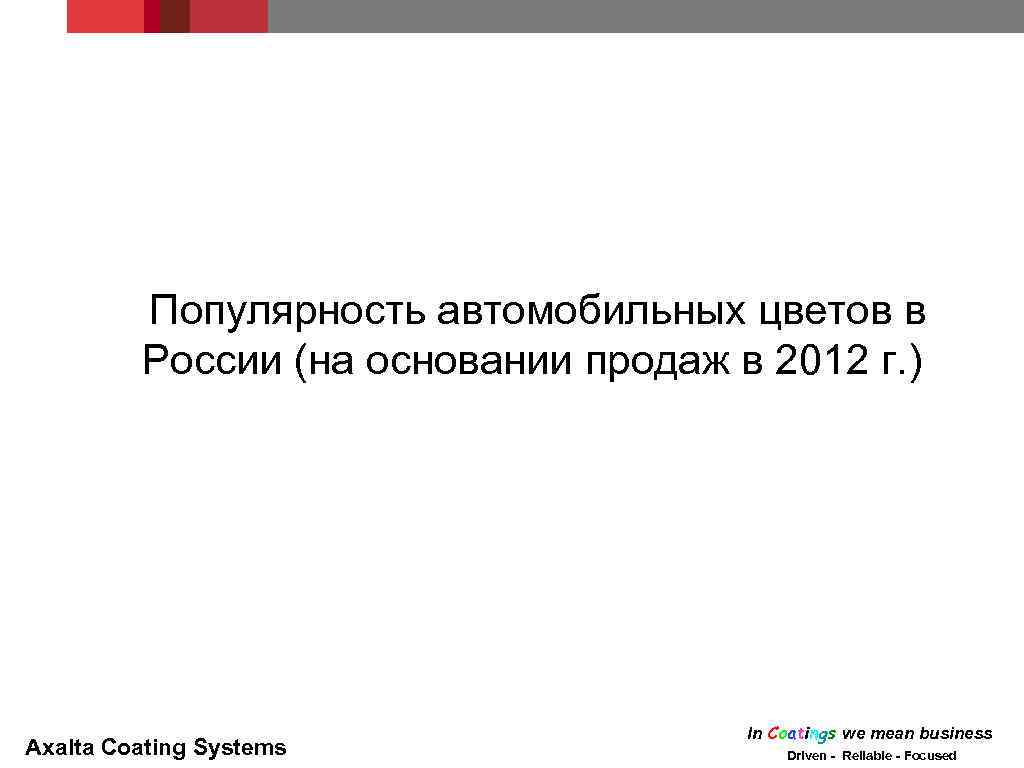 Популярность автомобильных цветов в России (на основании продаж в 2012 г.)

Axalta Coating Systems

In Coatings we mean business

Driven - Reliable - Focused